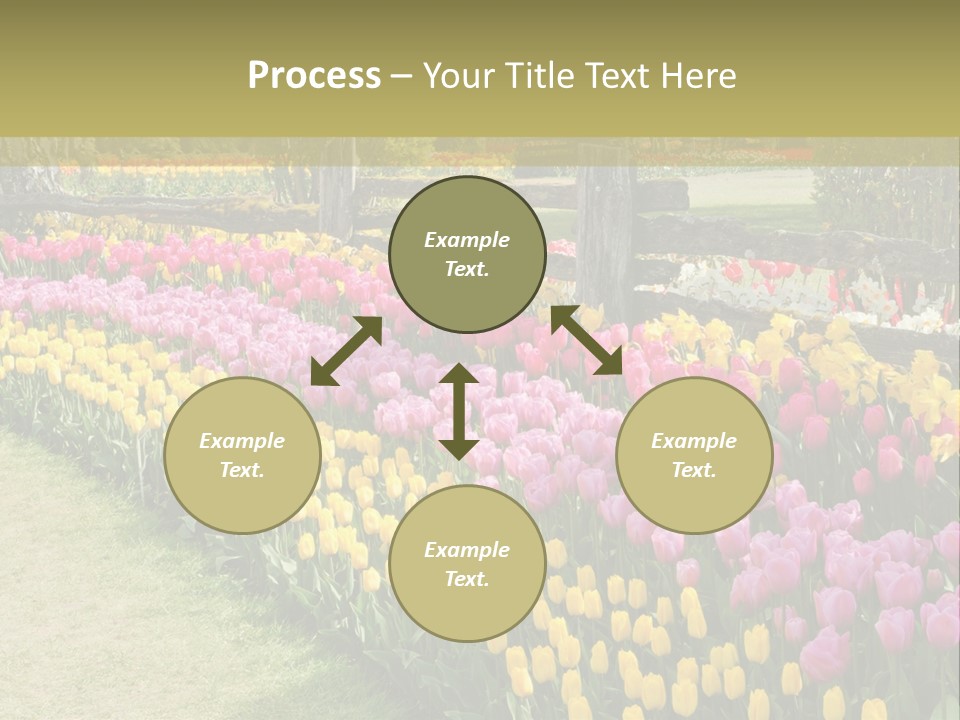 Process – Your Title Text Here

Example Text.

Example Text.

Example Text.

Example Text.